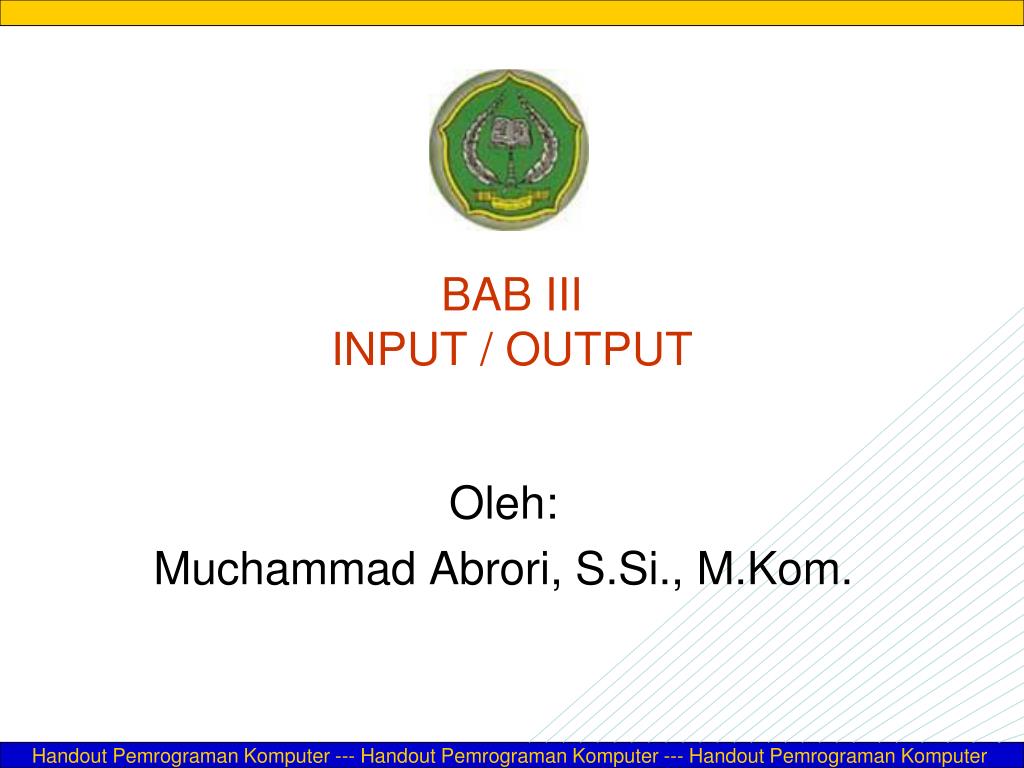 BAB III
INPUT / OUTPUT

Oleh:
Muchammad Abrori, S.Si., M.Kom.

Handout Pemrograman Komputer --- Handout Pemrograman Komputer --- Handout Pemrograman Komputer